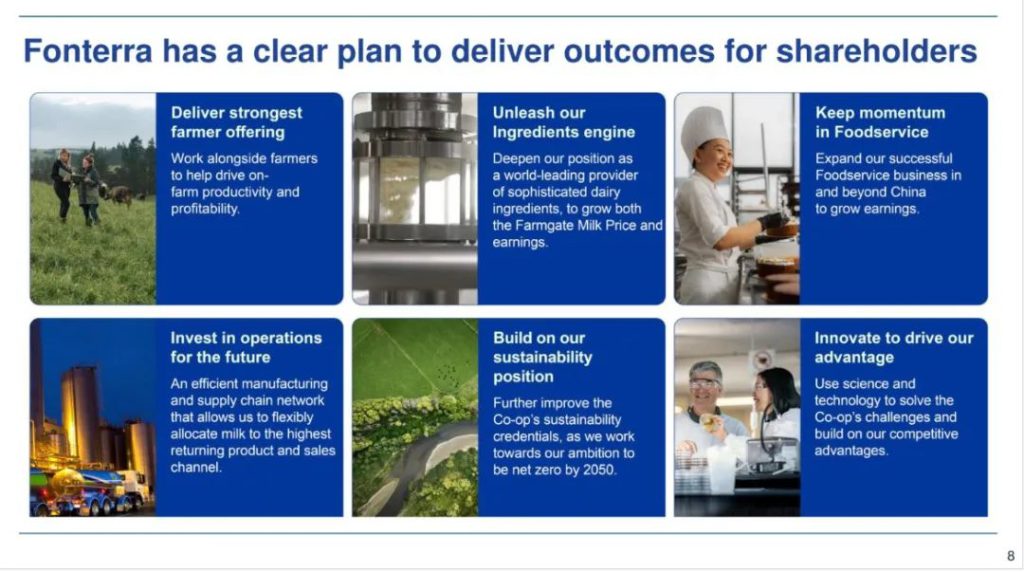 Fonterra has a clear plan to deliver outcomes for shareholders

Deliver strongest farmer offering

Work alongside farmers to help drive on-farm productivity and profitability.

Unleash our Ingredients engine

Deepen our position as a world-leading provider of sophisticated dairy ingredients, to grow both the Farmgate Milk Price and earnings.

Keep momentum in Foodservice

Expand our successful Foodservice business in and beyond China to grow earnings.

Invest in operations for the future

An efficient manufacturing and supply chain network that allows us to flexibly allocate milk to the highest returning product and sales channel.

Build on our sustainability position

Further improve the Co-op's sustainability credentials, as we work towards our ambition to be net zero by 2050.

Innovate to drive our advantage

Use science and technology to solve the Co-op's challenges and build on our competitive advantages.

8